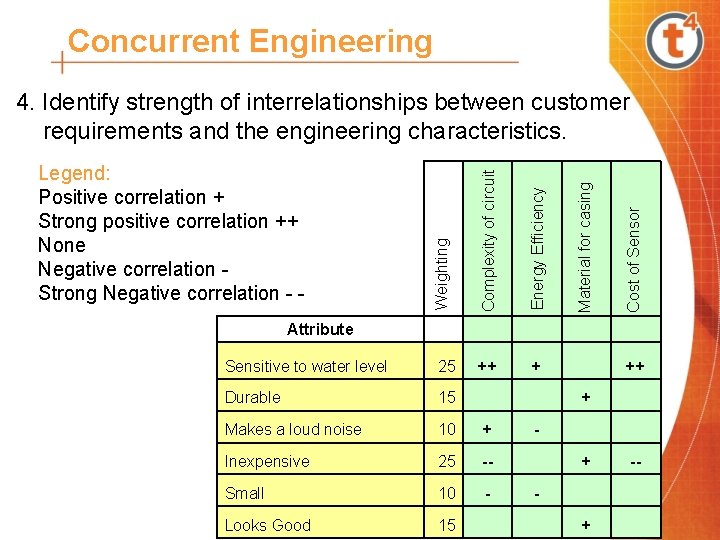 Concurrent Engineering

t4

4. Identify strength of interrelationships between customer requirements and the engineering characteristics.

Legend:
Positive correlation +
Strong positive correlation ++
None
Negative correlation -
Strong Negative correlation - -

| Attribute | Weighting | Complexity of circuit | Energy Efficiency | Material for casing | Cost of Sensor |
|---|---|---|---|---|---|
| Sensitive to water level | 25 | ++ | + | | ++ |
| Durable | 15 | | | + | |
| Makes a loud noise | 10 | + | - | | |
| Inexpensive | 25 | -- | | + | -- |
| Small | 10 | - | - | | |
| Looks Good | 15 | | | + | |